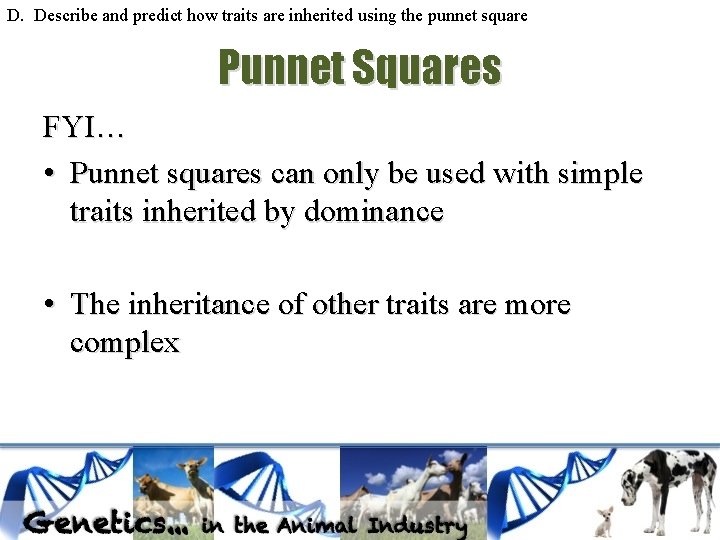 D. Describe and predict how traits are inherited using the punnet square

Punnet Squares

FYI…

• Punnet squares can only be used with simple traits inherited by dominance

• The inheritance of other traits are more complex

Genetics… in the Animal Industry